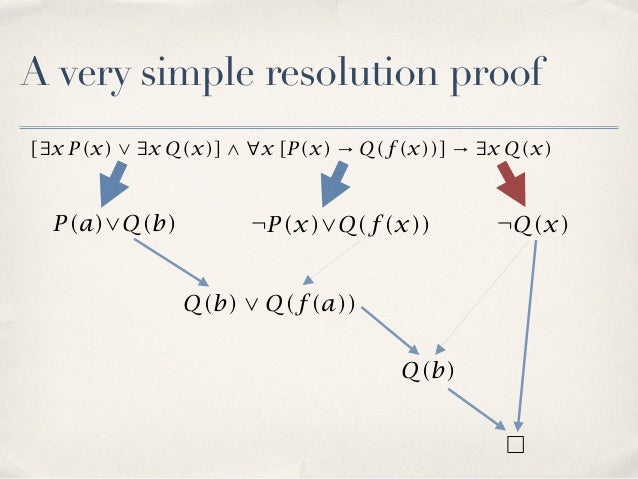 A very simple resolution proof

$[\exists x\, P(x) \vee \exists x\, Q(x)] \wedge \forall x\, [P(x) \rightarrow Q(f(x))] \rightarrow \exists x\, Q(x)$

$P(a) \vee Q(b)$

$\neg P(x) \vee Q(f(x))$

$\neg Q(x)$

$Q(b) \vee Q(f(a))$

$Q(b)$

$\square$